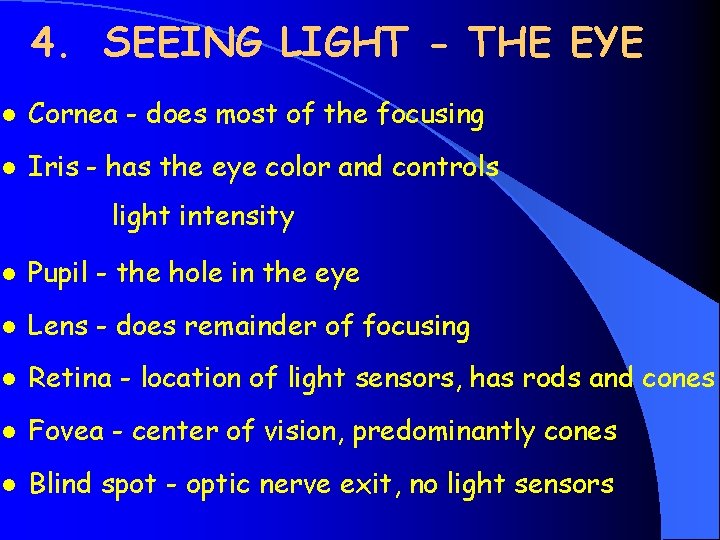 4. SEEING LIGHT - THE EYE

- Cornea - does most of the focusing
- Iris - has the eye color and controls light intensity
- Pupil - the hole in the eye
- Lens - does remainder of focusing
- Retina - location of light sensors, has rods and cones
- Fovea - center of vision, predominantly cones
- Blind spot - optic nerve exit, no light sensors